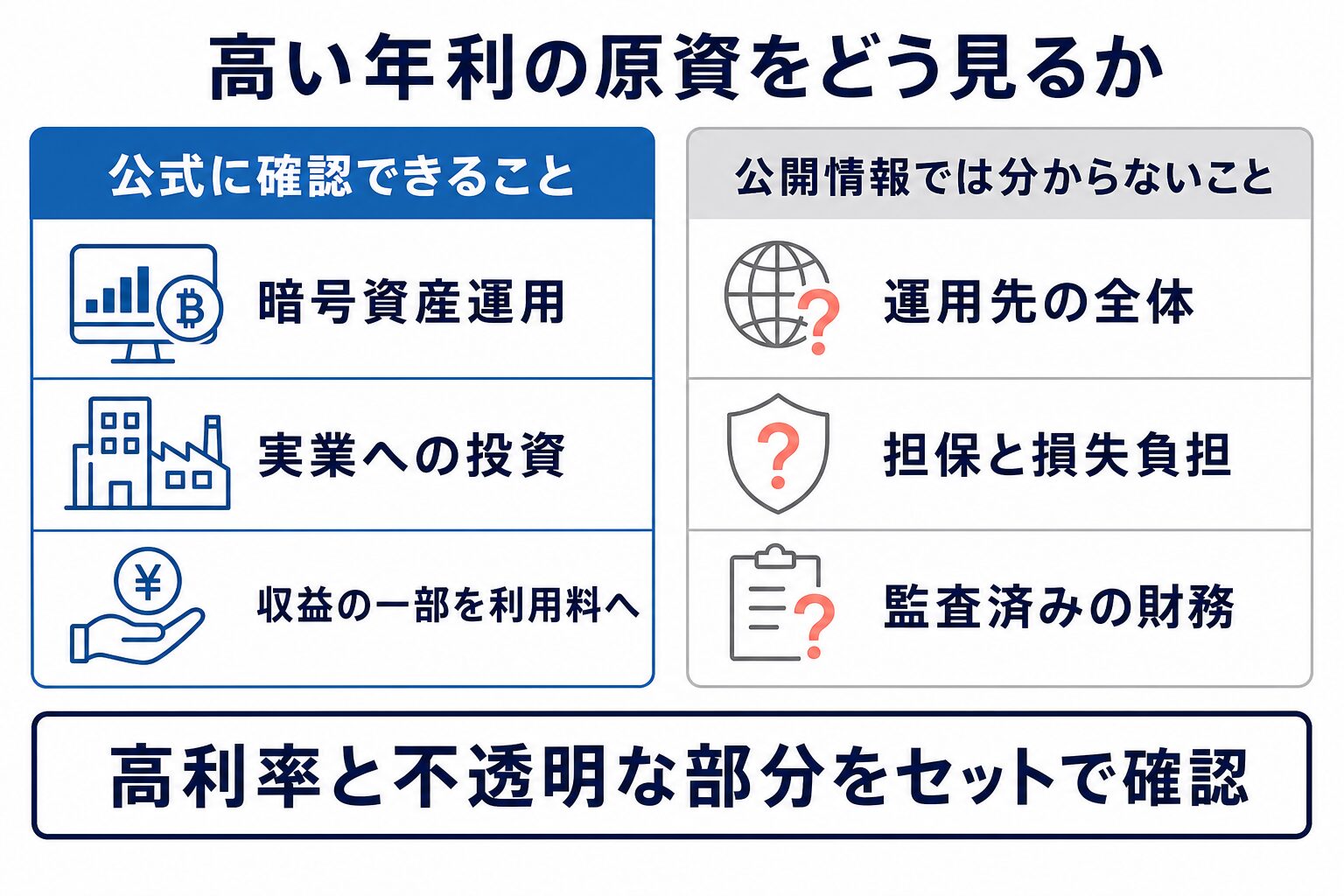 高い年利の原資をどう見るか

公式に確認できること

暗号資産運用

実業への投資

収益の一部を利用料へ

公開情報では分からないこと

運用先の全体

担保と損失負担

監査済みの財務

高利率と不透明な部分をセットで確認